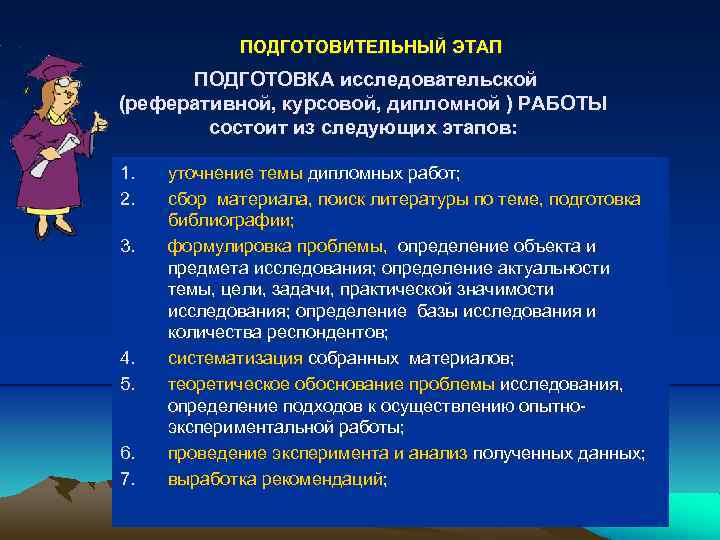 ПОДГОТОВИТЕЛЬНЫЙ ЭТАП

ПОДГОТОВКА исследовательской (реферативной, курсовой, дипломной ) РАБОТЫ состоит из следующих этапов:

1. уточнение темы дипломных работ;
2. сбор материала, поиск литературы по теме, подготовка библиографии;
3. формулировка проблемы, определение объекта и предмета исследования; определение актуальности темы, цели, задачи, практической значимости исследования; определение базы исследования и количества респондентов;
4. систематизация собранных материалов;
5. теоретическое обоснование проблемы исследования, определение подходов к осуществлению опытно-экспериментальной работы;
6. проведение эксперимента и анализ полученных данных;
7. выработка рекомендаций;